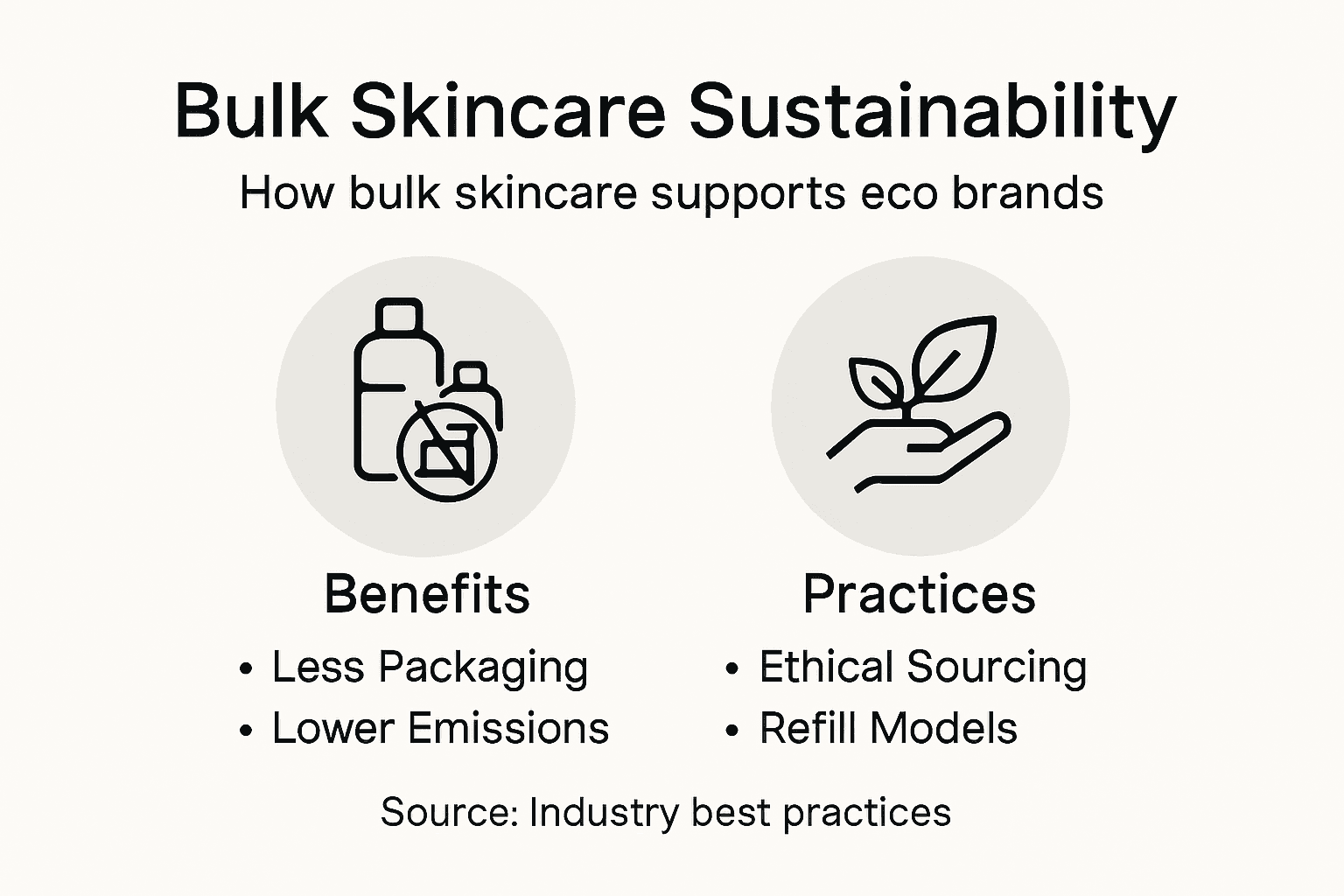 Bulk Skincare Sustainability

How bulk skincare supports eco brands

Benefits

• Less Packaging
• Lower Emissions

Practices

• Ethical Sourcing
• Refill Models

Source: Industry best practices